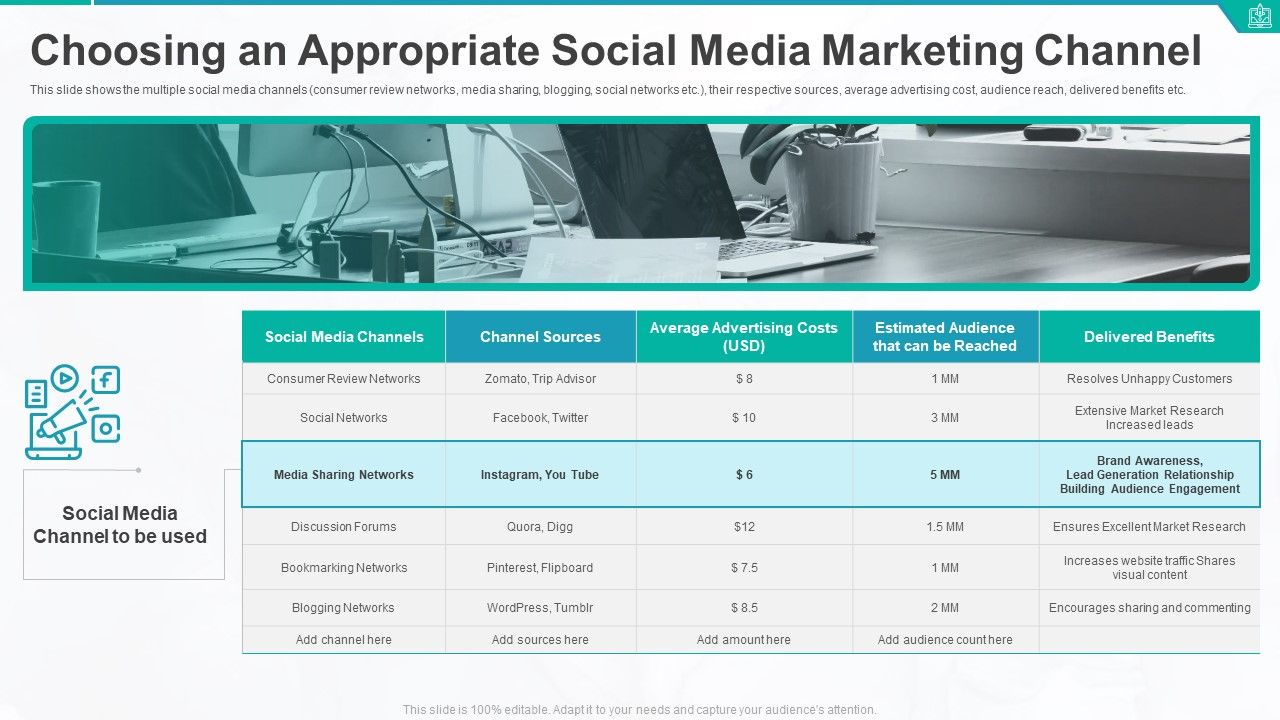 Choosing an Appropriate Social Media Marketing Channel

This slide shows the multiple social media channels (consumer review networks, media sharing, blogging, social networks etc.), their respective sources, average advertising cost, audience reach, delivered benefits etc.

Social Media Channel to be used

| Social Media Channels | Channel Sources | Average Advertising Costs (USD) | Estimated Audience that can be Reached | Delivered Benefits |
|---|---|---|---|---|
| Consumer Review Networks | Zomato, Trip Advisor | $ 8 | 1 MM | Resolves Unhappy Customers |
| Social Networks | Facebook, Twitter | $ 10 | 3 MM | Extensive Market Research Increased leads |
| Media Sharing Networks | Instagram, You Tube | $ 6 | 5 MM | Brand Awareness, Lead Generation Relationship Building Audience Engagement |
| Discussion Forums | Quora, Digg | $12 | 1.5 MM | Ensures Excellent Market Research |
| Bookmarking Networks | Pinterest, Flipboard | $ 7.5 | 1 MM | Increases website traffic Shares visual content |
| Blogging Networks | WordPress, Tumblr | $ 8.5 | 2 MM | Encourages sharing and commenting |
| Add channel here | Add sources here | Add amount here | Add audience count here | |

This slide is 100% editable. Adapt it to your needs and capture your audience's attention.